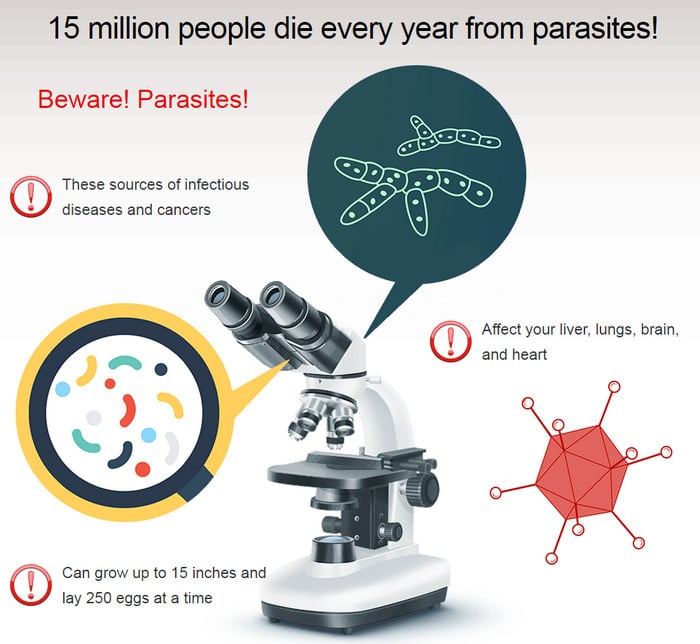 15 million people die every year from parasites!

Beware! Parasites!

These sources of infectious diseases and cancers

Affect your liver, lungs, brain, and heart

Can grow up to 15 inches and lay 250 eggs at a time